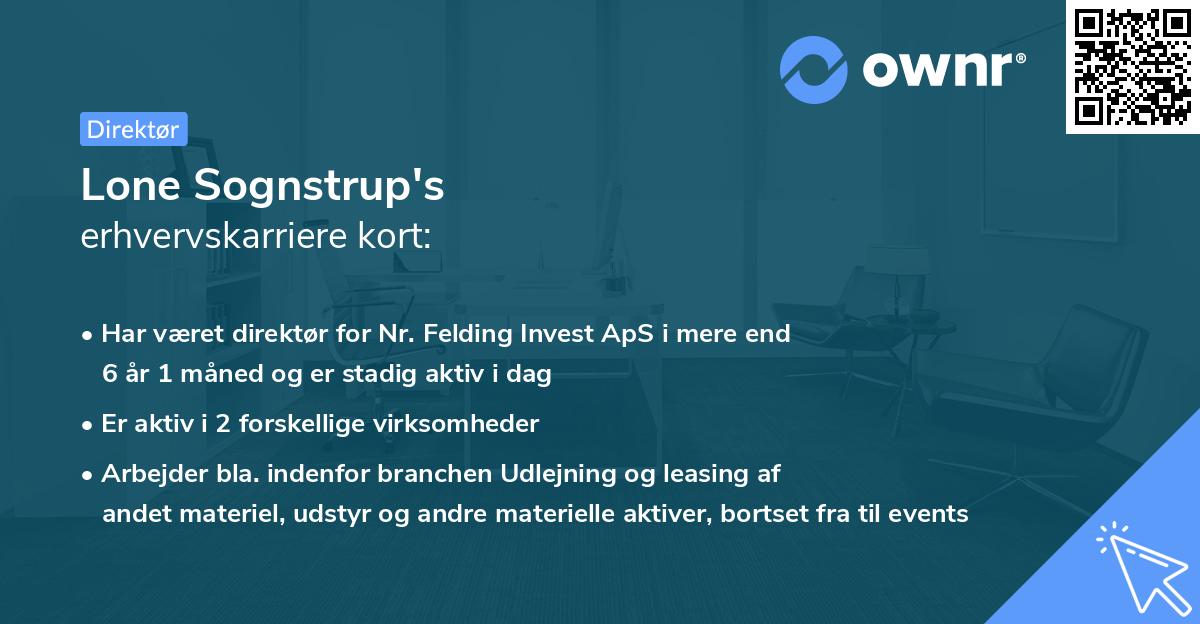 ownr®

Direktør

Lone Sognstrup's
erhvervskarriere kort:

• Har været direktør for Nr. Felding Invest ApS i mere end 6 år 1 måned og er stadig aktiv i dag

• Er aktiv i 2 forskellige virksomheder

• Arbejder bla. indenfor branchen Udlejning og leasing af andet materiel, udstyr og andre materielle aktiver, bortset fra til events